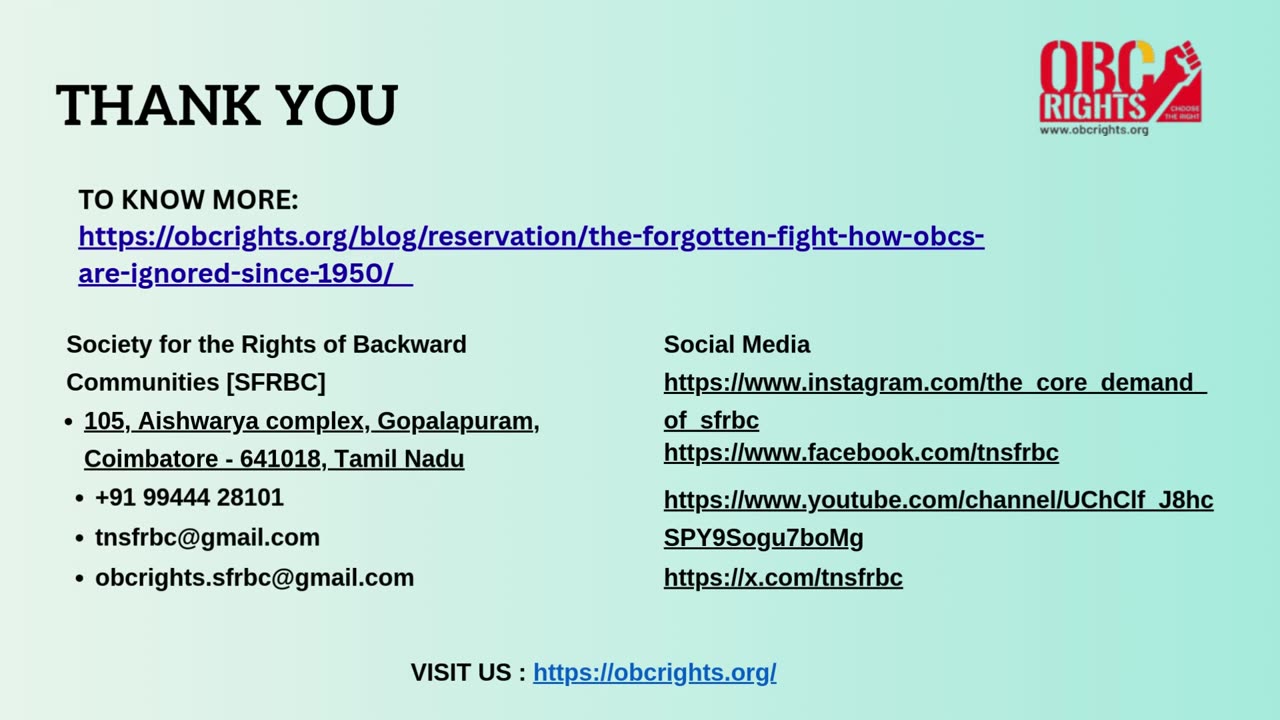 THANK YOU

OBC RIGHTS
CHOOSE THE RIGHT
www.obcrights.org

TO KNOW MORE:
https://obcrights.org/blog/reservation/the-forgotten-fight-how-obcs-are-ignored-since-1950/

Society for the Rights of Backward Communities [SFRBC]
• 105, Aishwarya complex, Gopalapuram, Coimbatore - 641018, Tamil Nadu
• +91 99444 28101
• tnsfrbc@gmail.com
• obcrights.sfrbc@gmail.com

Social Media
https://www.instagram.com/the_core_demand_of_sfrbc
https://www.facebook.com/tnsfrbc
https://www.youtube.com/channel/UChClf_J8hcSPY9Sogu7boMg
https://x.com/tnsfrbc

VISIT US : https://obcrights.org/